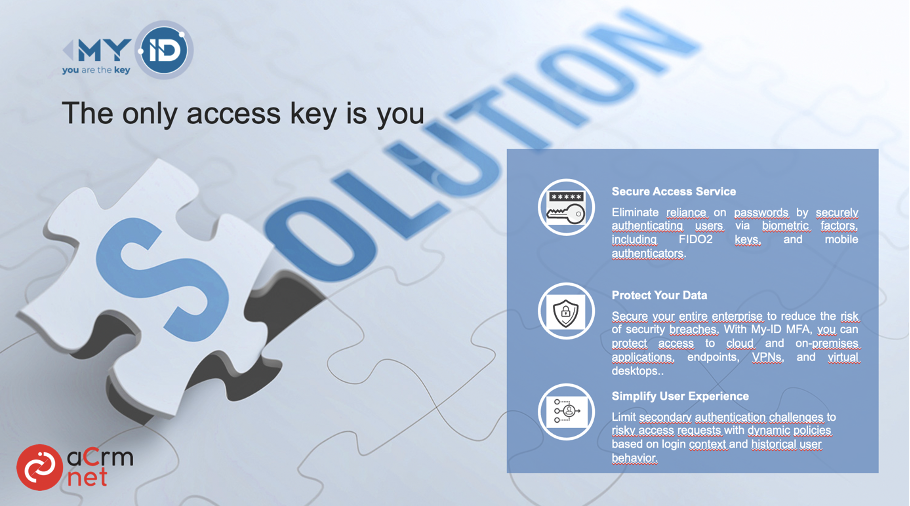 MY ID
you are the key

The only access key is you

SOLUTION

Secure Access Service
Eliminate reliance on passwords by securely authenticating users via biometric factors, including FIDO2 keys, and mobile authenticators.

Protect Your Data
Secure your entire enterprise to reduce the risk of security breaches. With My-ID MFA, you can protect access to cloud and on-premises applications, endpoints, VPNs, and virtual desktops..

Simplify User Experience
Limit secondary authentication challenges to risky access requests with dynamic policies based on login context and historical user behavior.

aCrm net